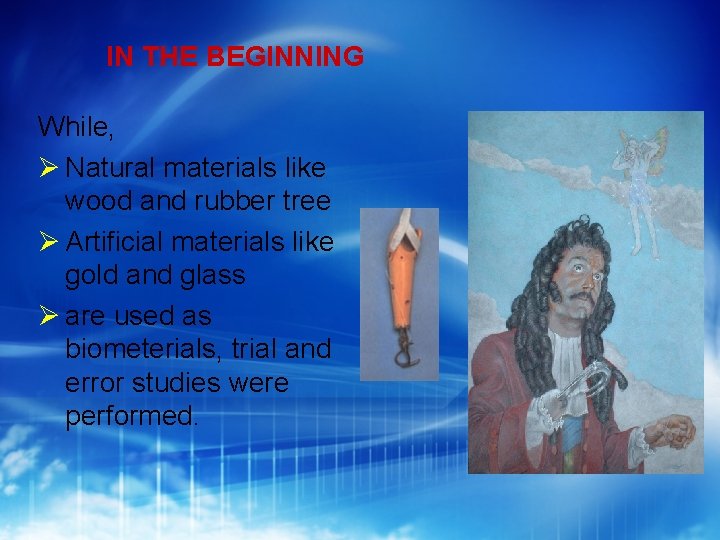 IN THE BEGINNING

While,

➢ Natural materials like wood and rubber tree

➢ Artificial materials like gold and glass

➢ are used as biometerials, trial and error studies were performed.